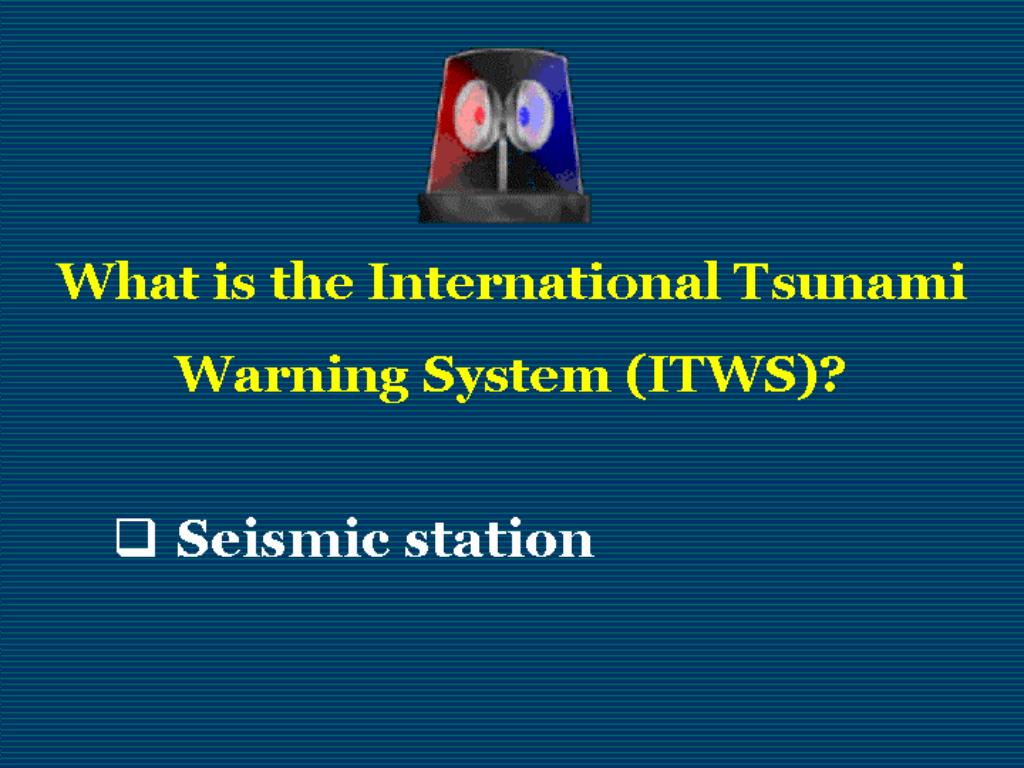 What is the International Tsunami Warning System (ITWS)?

❑ Seismic station